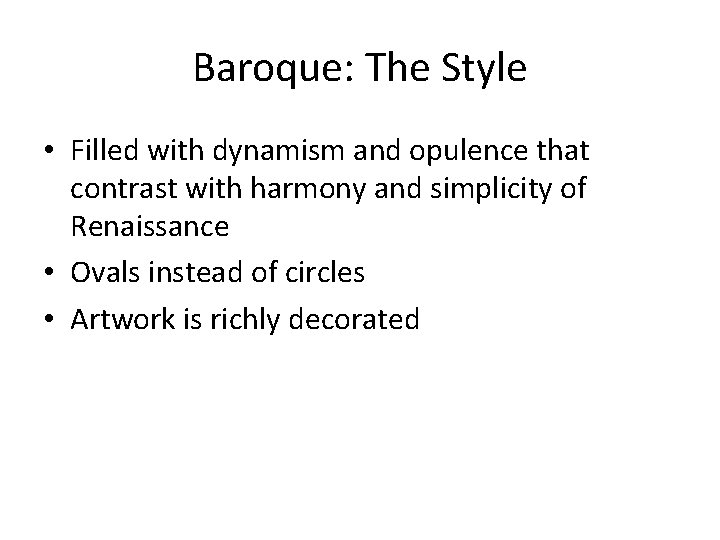 Baroque: The Style

• Filled with dynamism and opulence that contrast with harmony and simplicity of Renaissance

• Ovals instead of circles

• Artwork is richly decorated